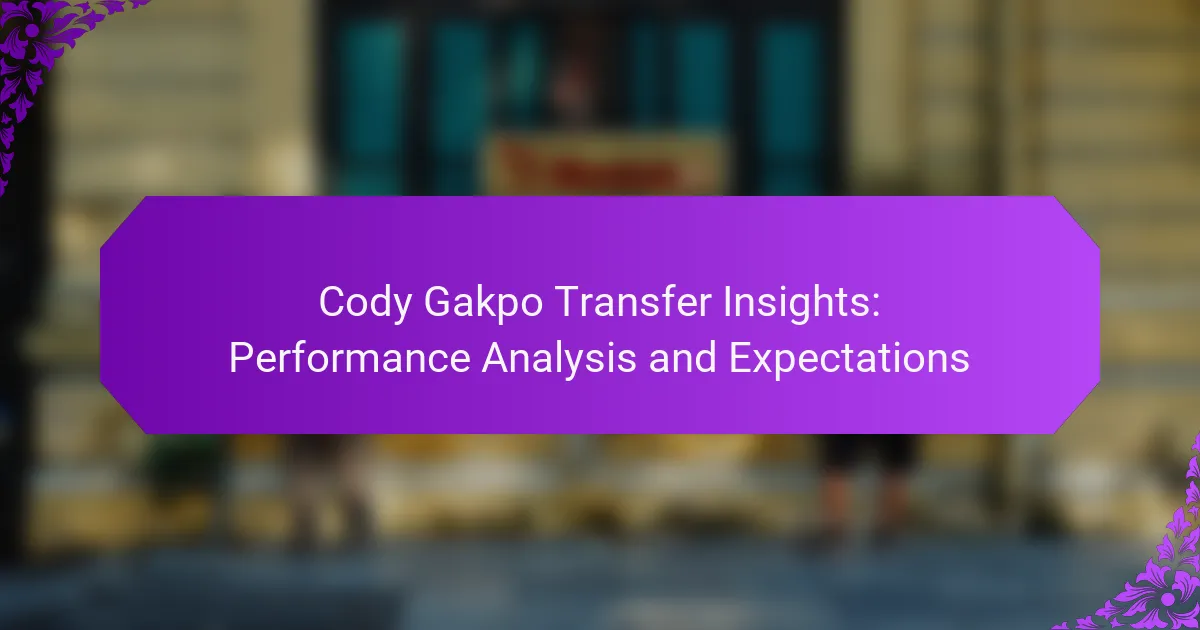 Cody Gakpo Transfer Insights:
Performance Analysis and Expectations